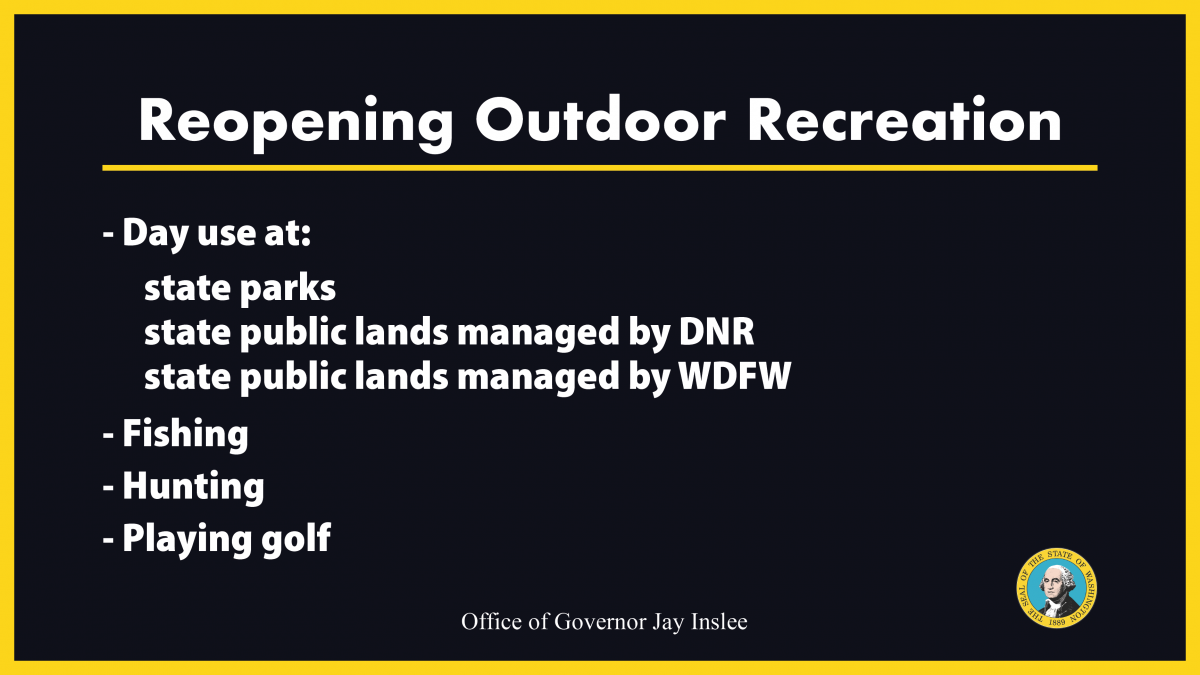 Reopening Outdoor Recreation

- Day use at:
state parks
state public lands managed by DNR
state public lands managed by WDFW

- Fishing

- Hunting

- Playing golf

Office of Governor Jay Inslee

THE SEAL OF THE STATE OF WASHINGTON 1889